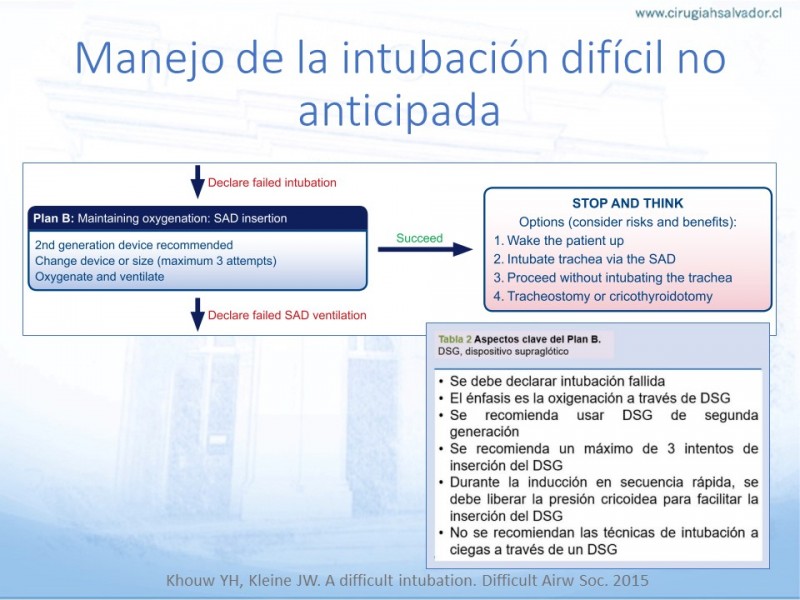 www.cirugiahsalvador.cl

Manejo de la intubación difícil no anticipada

Declare failed intubation

Plan B: Maintaining oxygenation: SAD insertion

2nd generation device recommended
Change device or size (maximum 3 attempts)
Oxygenate and ventilate

Succeed

STOP AND THINK
Options (consider risks and benefits):
1. Wake the patient up
2. Intubate trachea via the SAD
3. Proceed without intubating the trachea
4. Tracheostomy or cricothyroidotomy

Declare failed SAD ventilation

Tabla 2 Aspectos clave del Plan B.
DSG, dispositivo supraglótico

• Se debe declarar intubación fallida
• El énfasis es la oxigenación a través de DSG
• Se recomienda usar DSG de segunda generación
• Se recomienda un máximo de 3 intentos de inserción del DSG
• Durante la inducción en secuencia rápida, se debe liberar la presión cricoidea para facilitar la inserción del DSG
• No se recomiendan las técnicas de intubación a ciegas a través de un DSG

Khouw YH, Kleine JW. A difficult intubation. Difficult Airw Soc. 2015